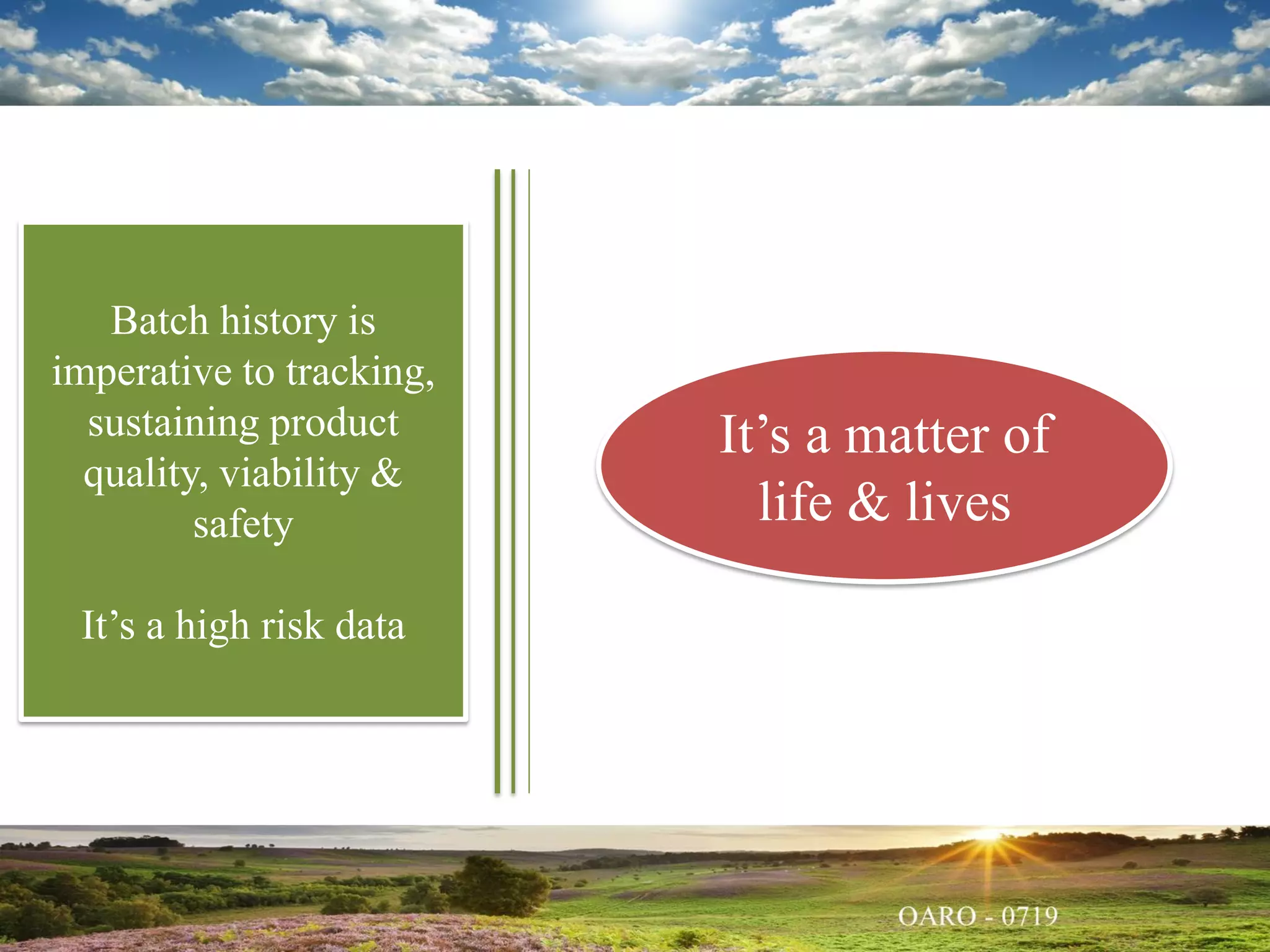 Batch history is imperative to tracking, sustaining product quality, viability & safety

It’s a high risk data

It’s a matter of life & lives

OARO - 0719